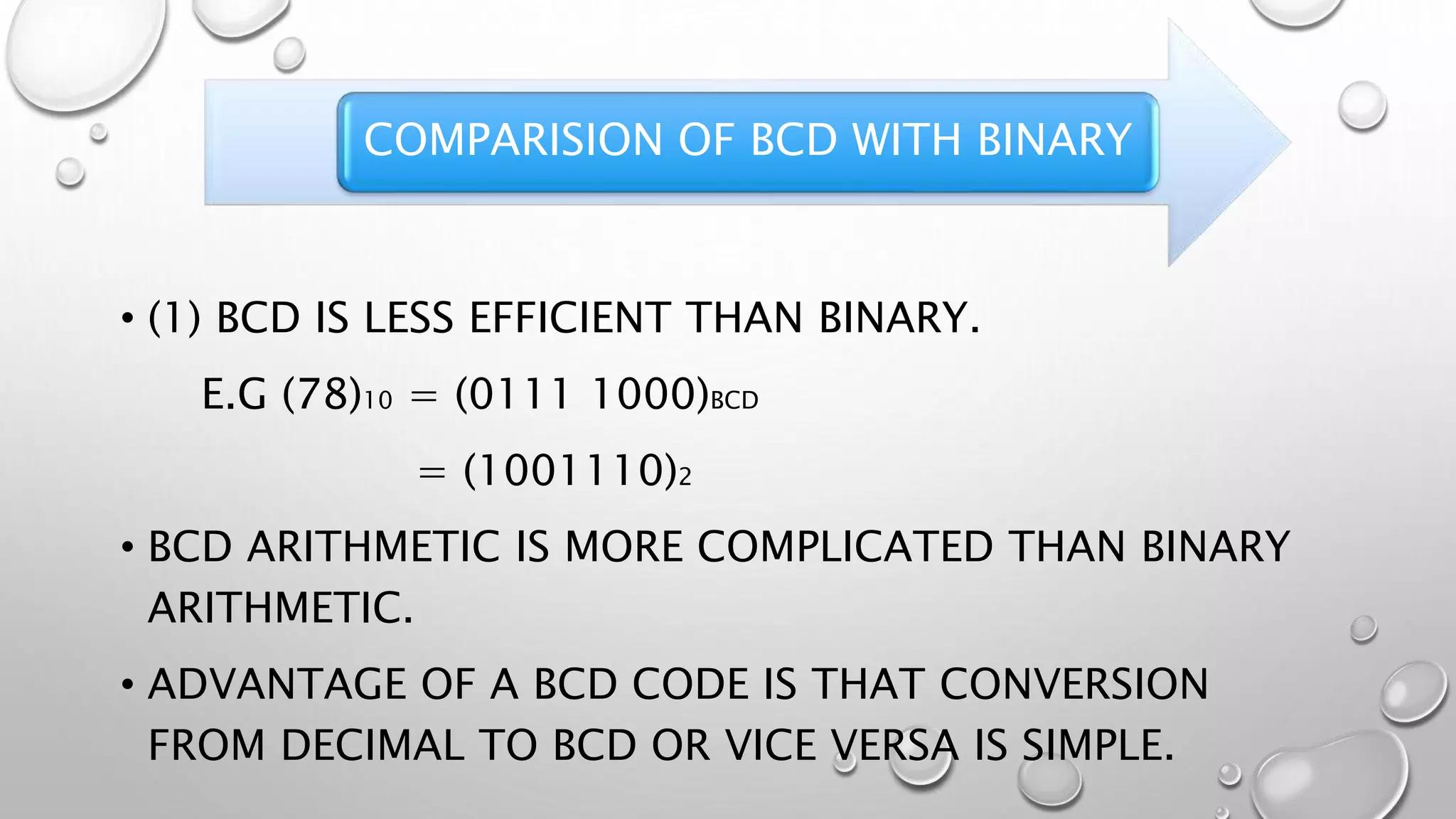 COMPARISION OF BCD WITH BINARY

• (1) BCD IS LESS EFFICIENT THAN BINARY.

E.G $(78)_{10} = (0111\ 1000)_{BCD}$

$= (1001110)_2$

• BCD ARITHMETIC IS MORE COMPLICATED THAN BINARY ARITHMETIC.

• ADVANTAGE OF A BCD CODE IS THAT CONVERSION FROM DECIMAL TO BCD OR VICE VERSA IS SIMPLE.